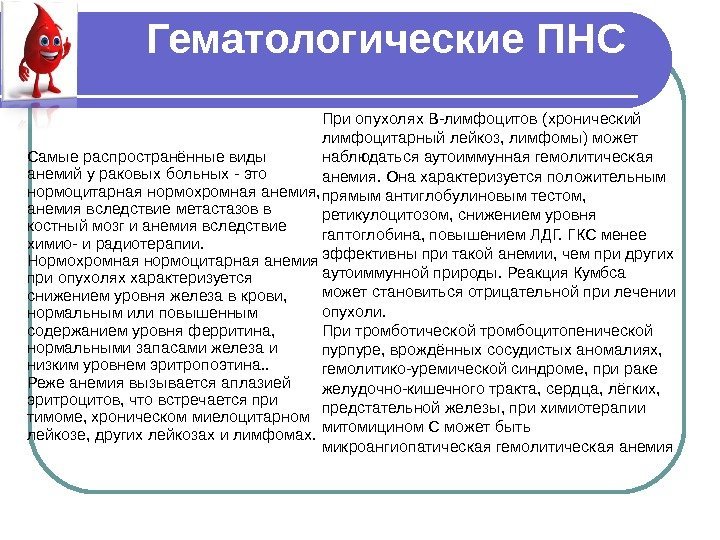 Гематологические ПНС

Самые распространённые виды анемий у раковых больных - это нормоцитарная нормохромная анемия, анемия вследствие метастазов в костный мозг и анемия вследствие химио- и радиотерапии. Нормохромная нормоцитарная анемия при опухолях характеризуется снижением уровня железа в крови, нормальным или повышенным содержанием уровня ферритина, нормальными запасами железа и низким уровнем эритропоэтина.. Реже анемия вызывается аплазией эритроцитов, что встречается при тимоме, хроническом миелоцитарном лейкозе, других лейкозах и лимфомах.

При опухолях В-лимфоцитов (хронический лимфоцитарный лейкоз, лимфомы) может наблюдаться аутоиммунная гемолитическая анемия. Она характеризуется положительным прямым антиглобулиновым тестом, ретикулоцитозом, снижением уровня гаптоглобина, повышением ЛДГ. ГКС менее эффективны при такой анемии, чем при других аутоиммунной природы. Реакция Кумбса может становиться отрицательной при лечении опухоли.
При тромботической тромбоцитопенической пурпуре, врождённых сосудистых аномалиях, гемолитико-уремической синдроме, при раке желудочно-кишечного тракта, сердца, лёгких, предстательной железы, при химиотерапии митомицином С может быть микроангиопатическая гемолитическая анемия